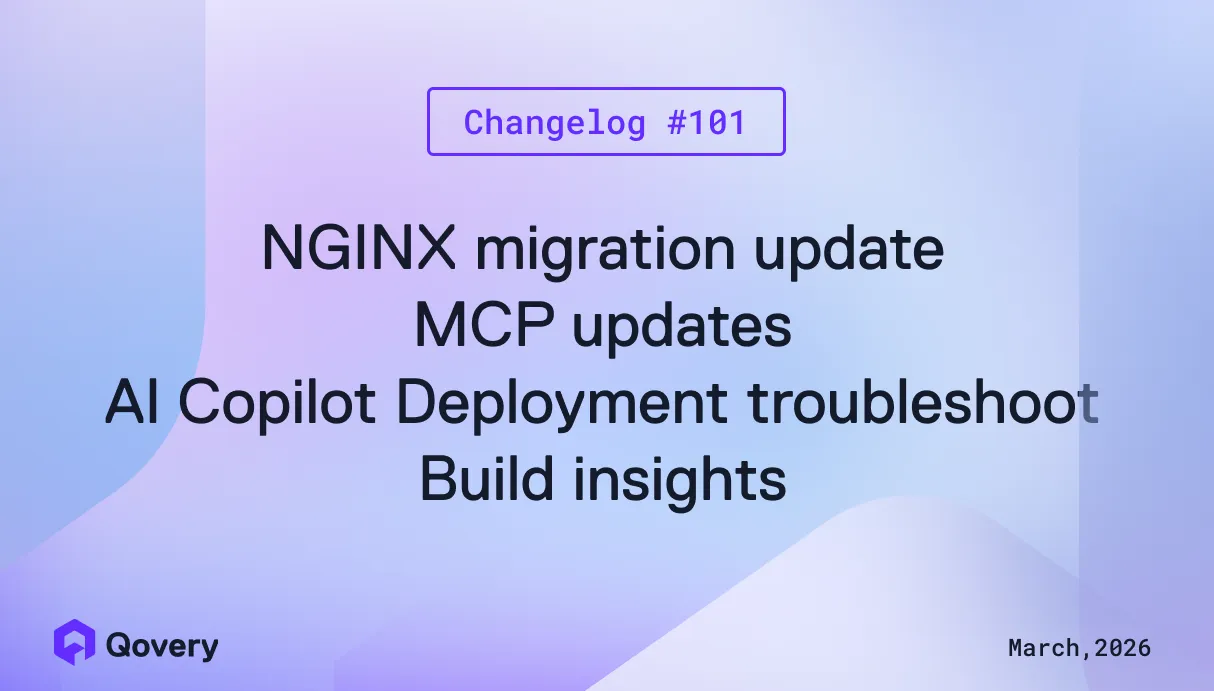 Changelog #101

NGINX migration update
MCP updates
AI Copilot Deployment troubleshoot
Build insights

Qovery

March,2026